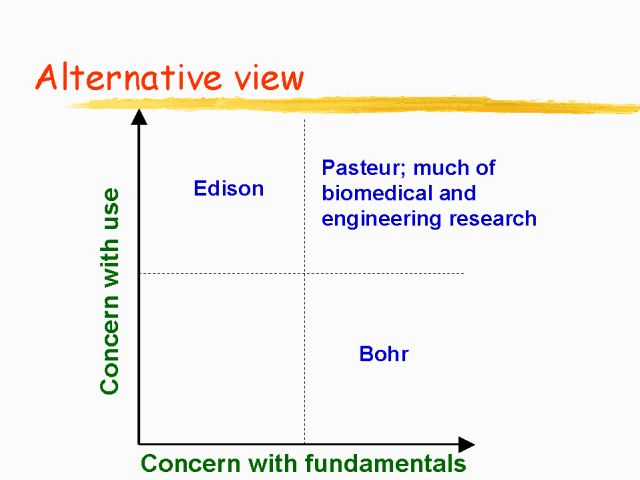 Alternative view

Concern with use

Edison

Pasteur; much of biomedical and engineering research

Bohr

Concern with fundamentals